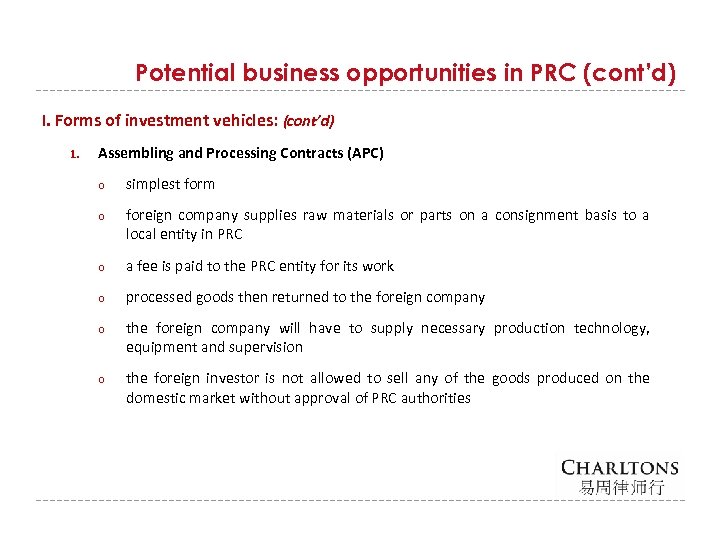 Potential business opportunities in PRC (cont'd)

I. Forms of investment vehicles: (cont'd)

1. Assembling and Processing Contracts (APC)

o simplest form

o foreign company supplies raw materials or parts on a consignment basis to a local entity in PRC

o a fee is paid to the PRC entity for its work

o processed goods then returned to the foreign company

o the foreign company will have to supply necessary production technology, equipment and supervision

o the foreign investor is not allowed to sell any of the goods produced on the domestic market without approval of PRC authorities

CHARLTONS
易周律师行